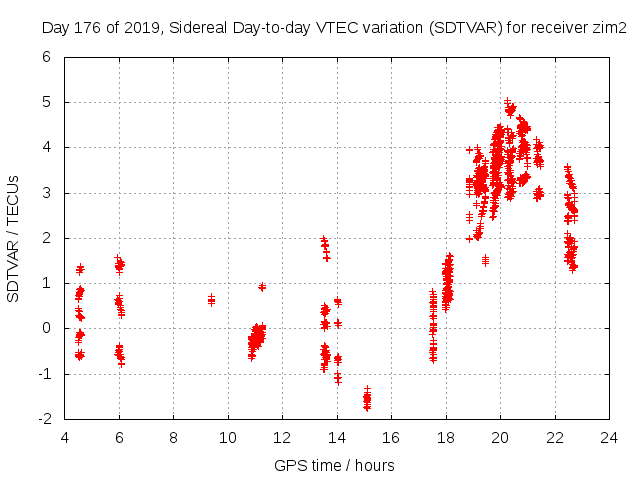 Day 176 of 2019, Sidereal Day-to-day VTEC variation (SDTVAR) for receiver zim2

SDTVAR / TECUs

6
5
4
3
2
1
0
-1
-2

4 6 8 10 12 14 16 18 20 22 24

GPS time / hours